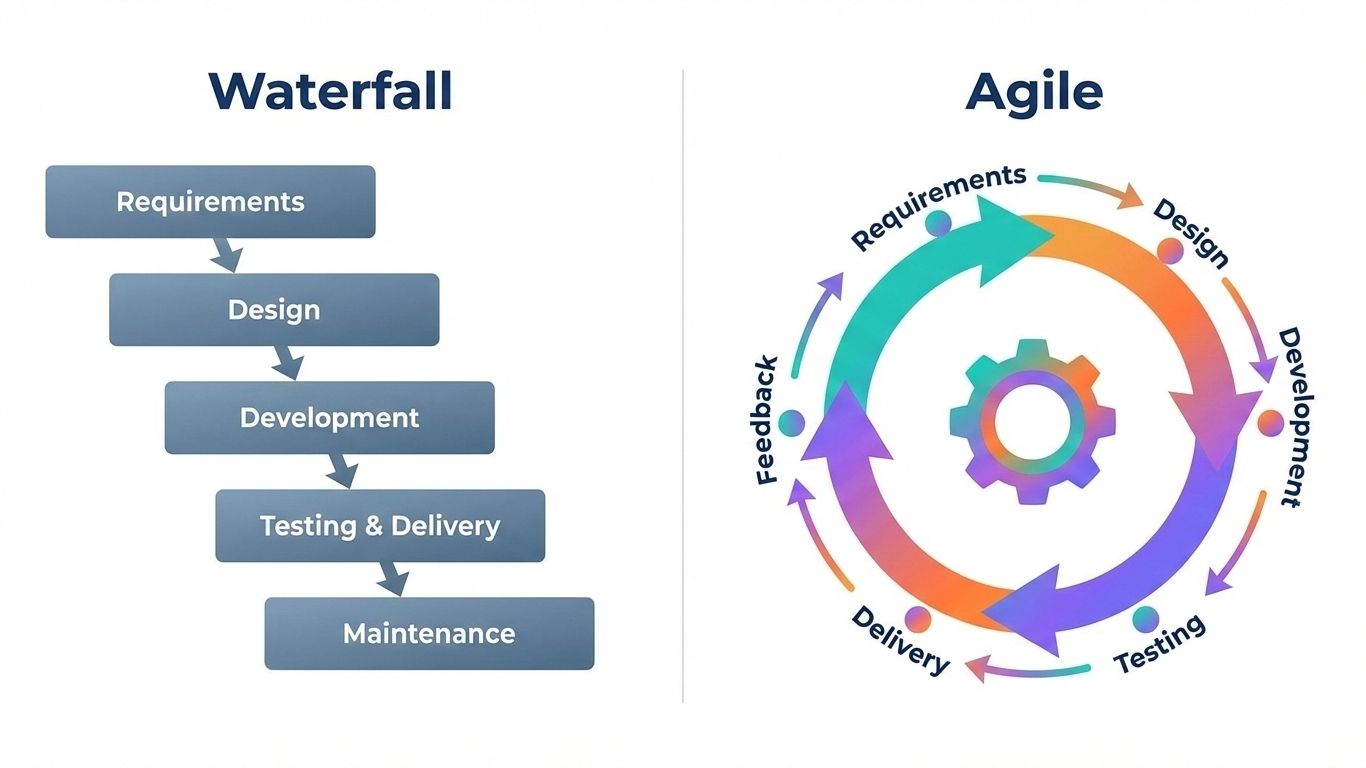 Waterfall

Requirements

Design

Development

Testing & Delivery

Maintenance

Agile

Requirements

Design

Development

Testing

Delivery

Feedback